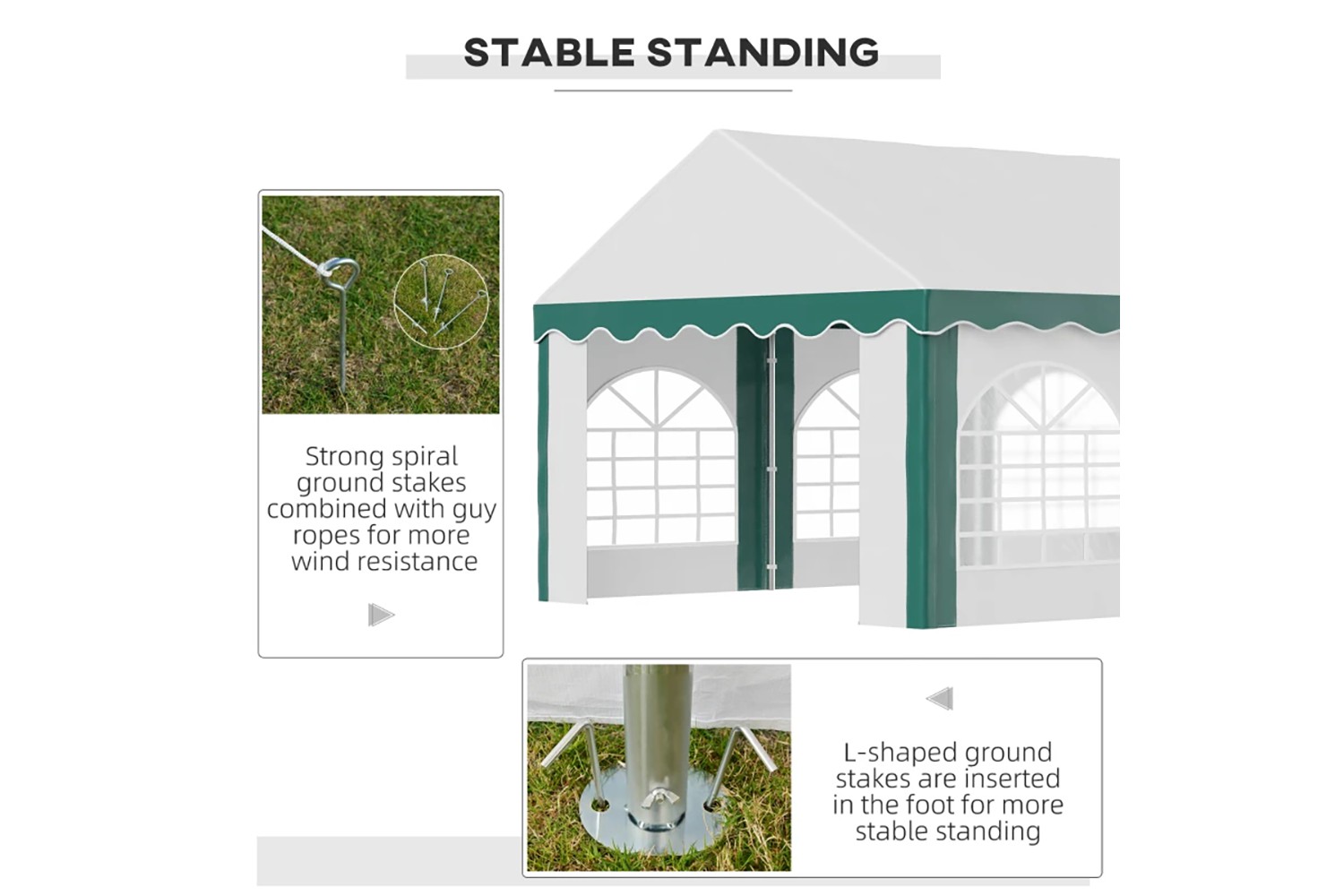 STABLE STANDING

Strong spiral ground stakes combined with guy ropes for more wind resistance

L-shaped ground stakes are inserted in the foot for more stable standing